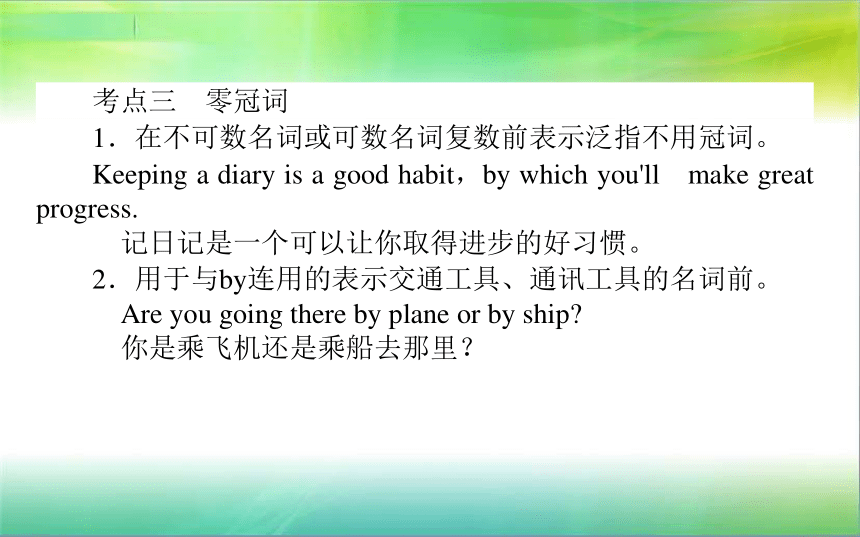 考点三　零冠词

1．在不可数名词或可数名词复数前表示泛指不用冠词。

Keeping a diary is a good habit，by which you'll　make great progress.

记日记是一个可以让你取得进步的好习惯。

2．用于与by连用的表示交通工具、通讯工具的名词前。

Are you going there by plane or by ship?

你是乘飞机还是乘船去那里？